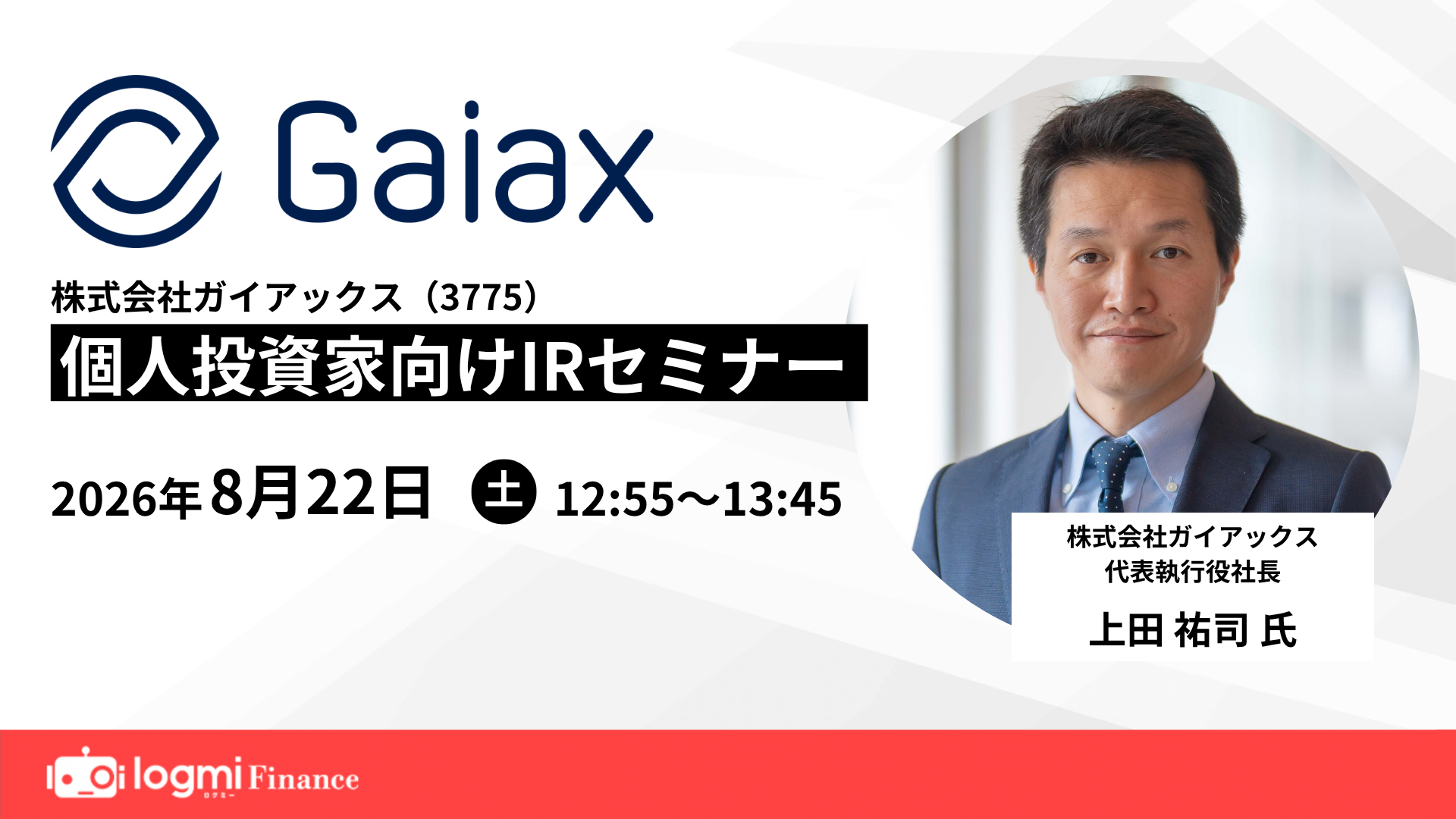 Gaiax

株式会社ガイアックス（3775）

個人投資家向けIRセミナー

2026年8月22日 土 12:55〜13:45

株式会社ガイアックス
代表執行役社長

上田 祐司 氏

logmi Finance
ログミー